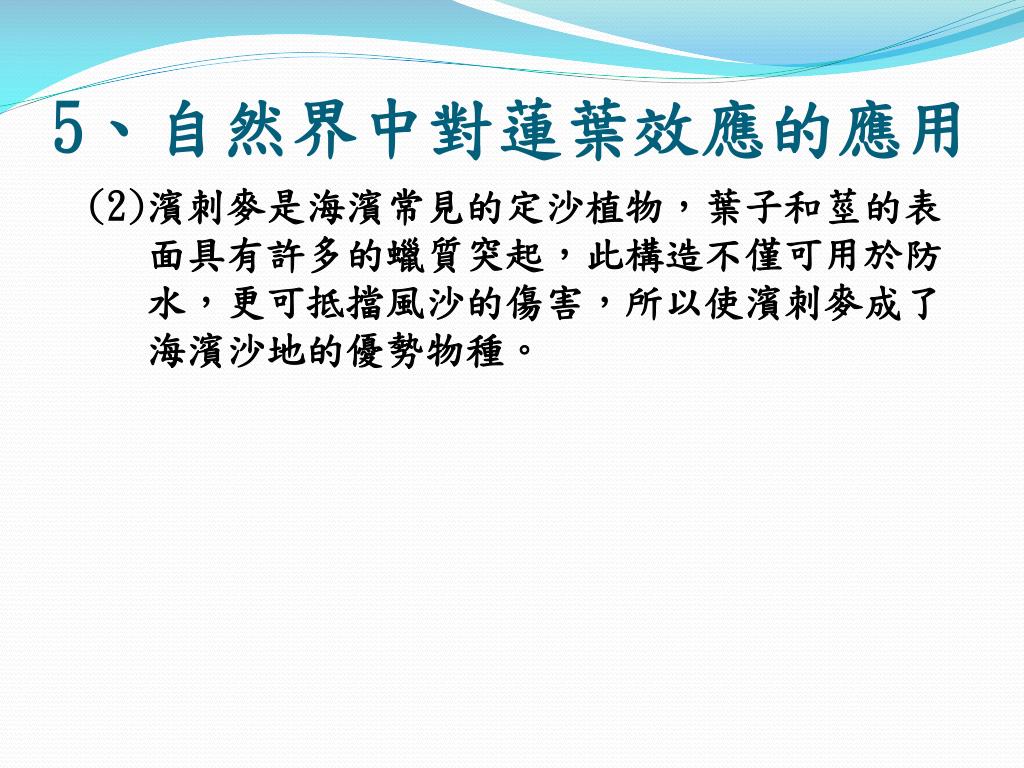 5、自然界中對蓮葉效應的應用

(2)濱刺麥是海濱常見的定沙植物，葉子和莖的表面具有許多的蠟質突起，此構造不僅可用於防水，更可抵擋風沙的傷害，所以使濱刺麥成了海濱沙地的優勢物種。